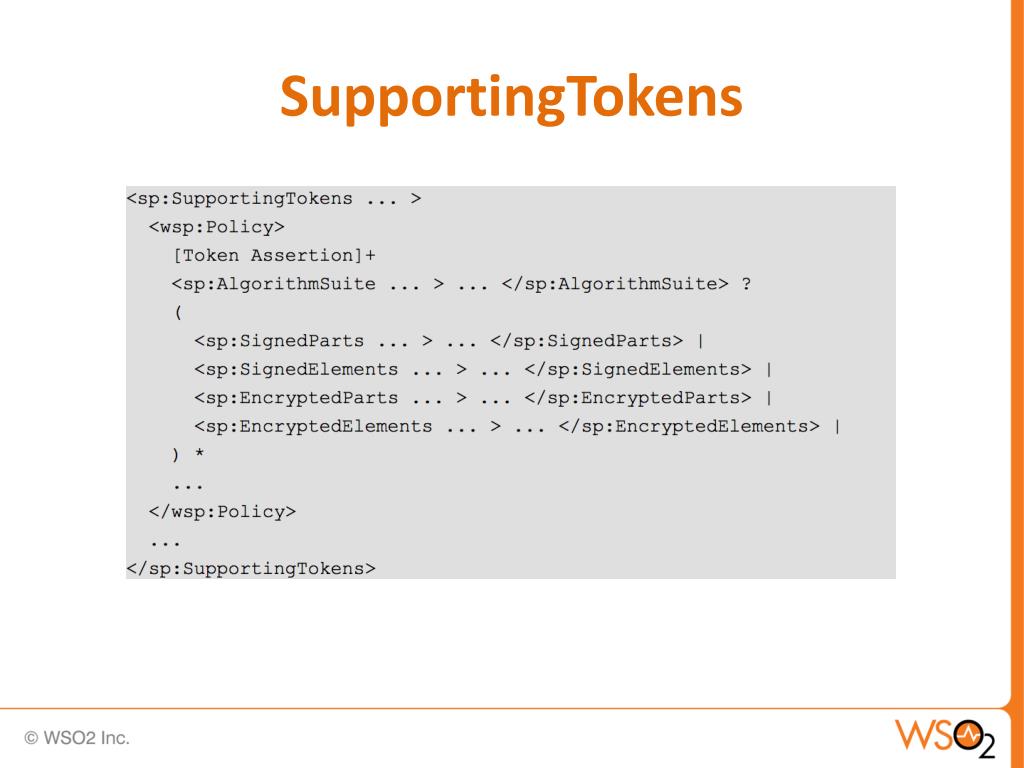 SupportingTokens

<sp:SupportingTokens ... >
  <wsp:Policy>
    [Token Assertion]+
    <sp:AlgorithmSuite ... > ... </sp:AlgorithmSuite> ?
    (
      <sp:SignedParts ... > ... </sp:SignedParts> |
      <sp:SignedElements ... > ... </sp:SignedElements> |
      <sp:EncryptedParts ... > ... </sp:EncryptedParts> |
      <sp:EncryptedElements ... > ... </sp:EncryptedElements> |
    ) *
    ...
  </wsp:Policy>
  ...
</sp:SupportingTokens>

© WSO2 Inc.

WSO2